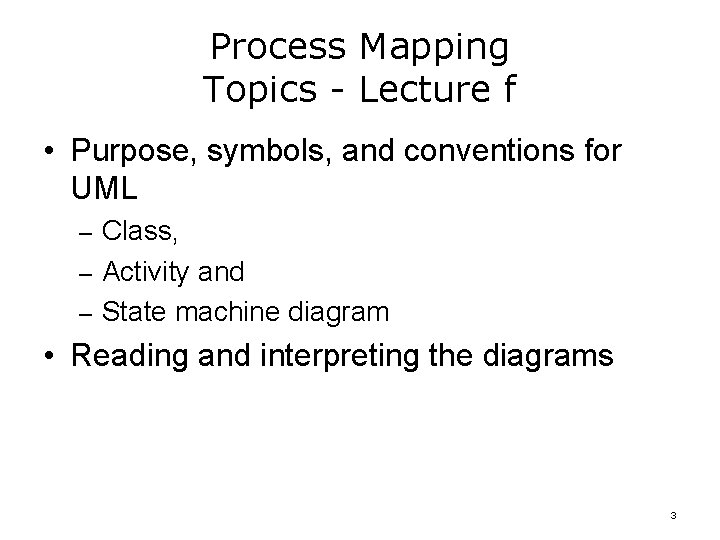 Process Mapping
Topics - Lecture f

• Purpose, symbols, and conventions for UML
– Class,
– Activity and
– State machine diagram
• Reading and interpreting the diagrams

3